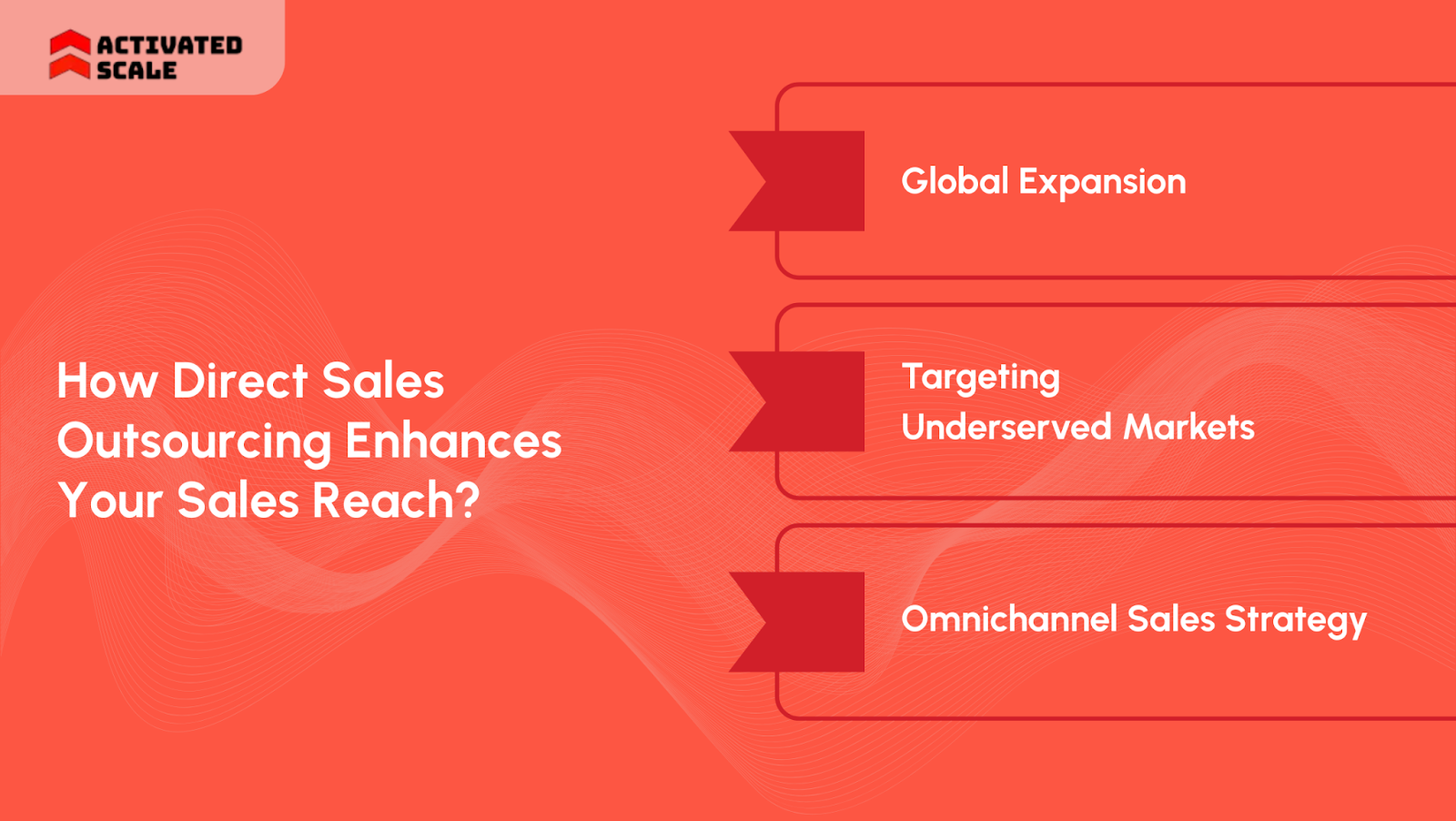 ACTIVATED SCALE

How Direct Sales Outsourcing Enhances Your Sales Reach?

Global Expansion

Targeting Underserved Markets

Omnichannel Sales Strategy